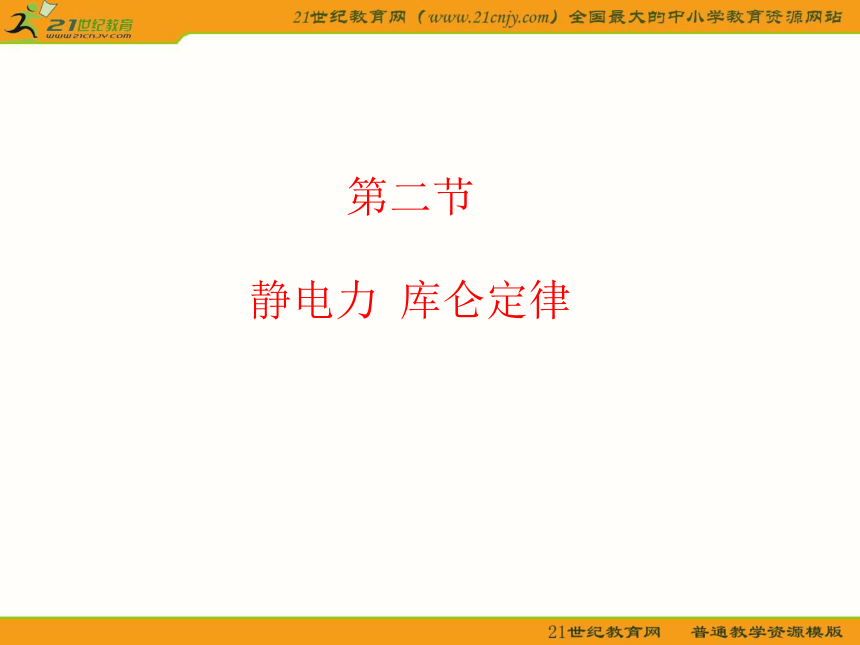 21世纪教育
www.21cnjy.com

21世纪教育网（www.21cnjy.com）全国最大的中小学教育资源网站

第二节

静电力 库仑定律

21世纪教育网 普通教学资源模版